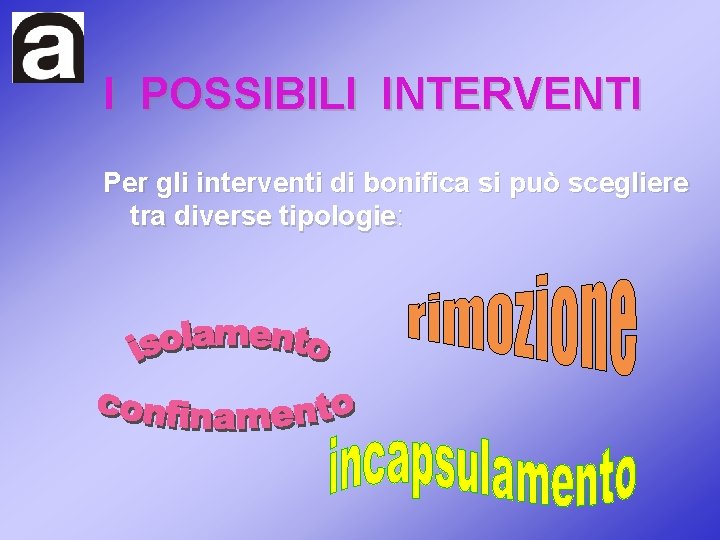 a

I POSSIBILI INTERVENTI

Per gli interventi di bonifica si può scegliere tra diverse tipologie:

rimozione

isolamento

confinamento

incapsulamento